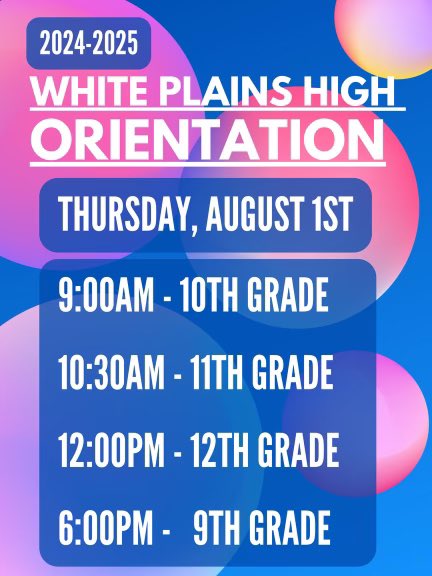 2024-2025

WHITE PLAINS HIGH
ORIENTATION

THURSDAY, AUGUST 1ST

9:00AM - 10TH GRADE

10:30AM - 11TH GRADE

12:00PM - 12TH GRADE

6:00PM - 9TH GRADE